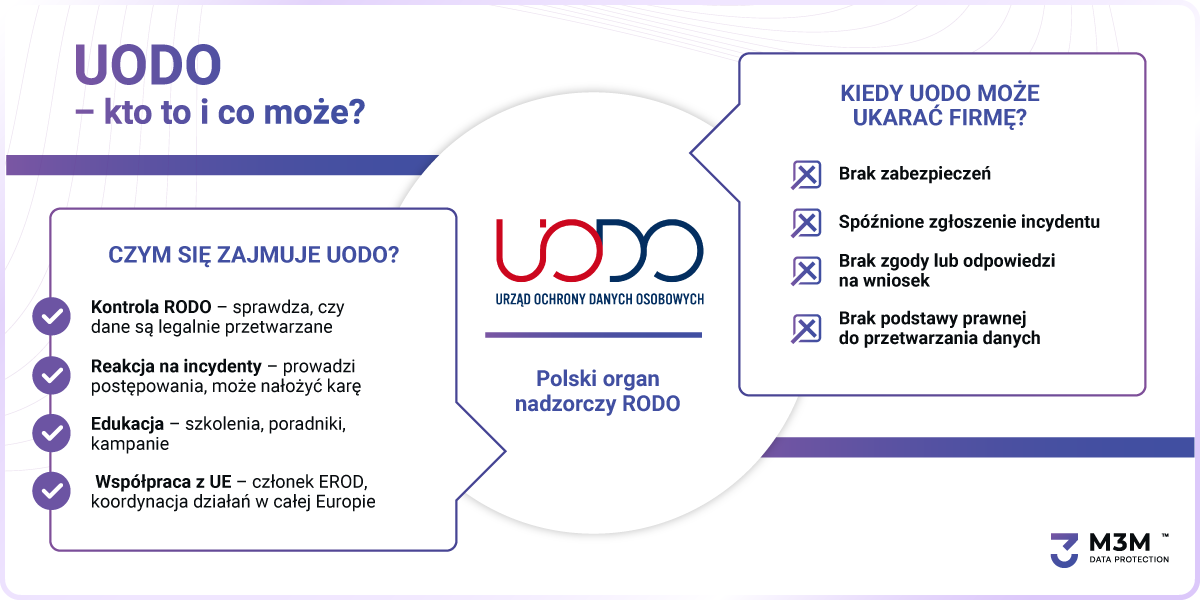 UODO
– kto to i co może?

CZYM SIĘ ZAJMUJE UODO?

Kontrola RODO – sprawdza, czy dane są legalnie przetwarzane

Reakcja na incydenty – prowadzi postępowania, może nałożyć karę

Edukacja – szkolenia, poradniki, kampanie

Współpraca z UE – członek EROD, koordynacja działań w całej Europie

UODO
URZĄD OCHRONY DANYCH OSOBOWYCH

Polski organ nadzorczy RODO

KIEDY UODO MOŻE UKARAĆ FIRMĘ?

Brak zabezpieczeń

Spóźnione zgłoszenie incydentu

Brak zgody lub odpowiedzi na wniosek

Brak podstawy prawnej do przetwarzania danych

M3M™
DATA PROTECTION